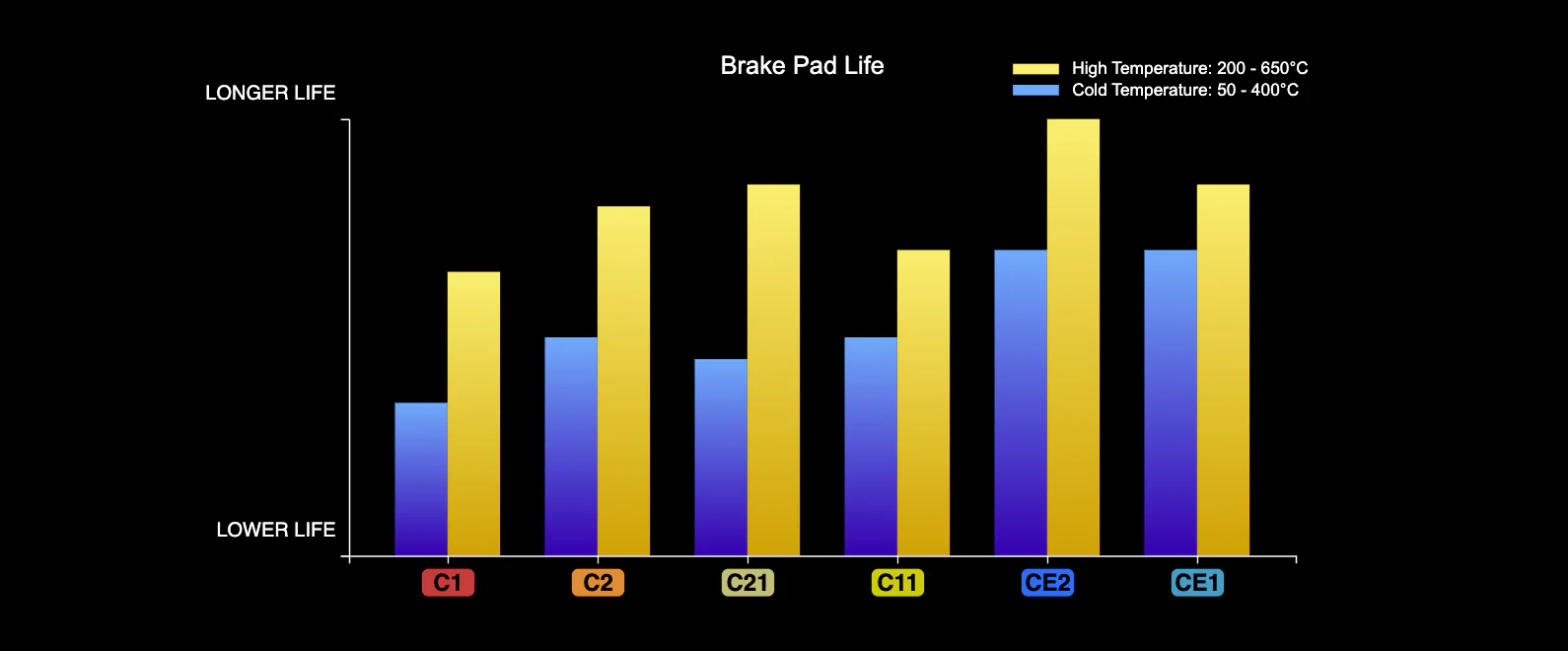 Brake Pad Life

High Temperature: 200 - 650°C
Cold Temperature: 50 - 400°C

LONGER LIFE

LOWER LIFE

C1
C2
C21
C11
CE2
CE1